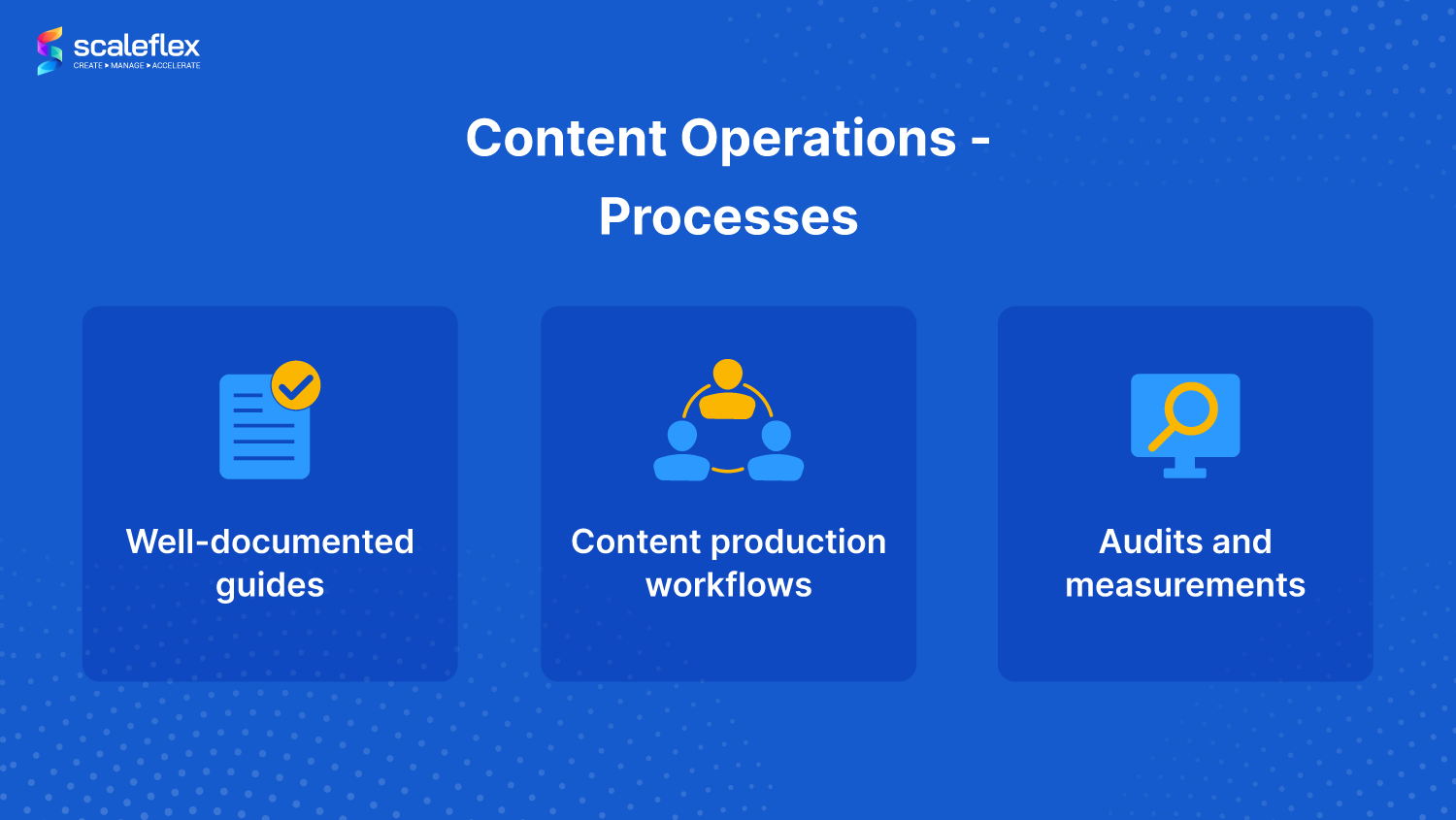 scaleflex
CREATE ▸ MANAGE ▸ ACCELERATE

Content Operations - Processes

Well-documented guides

Content production workflows

Audits and measurements